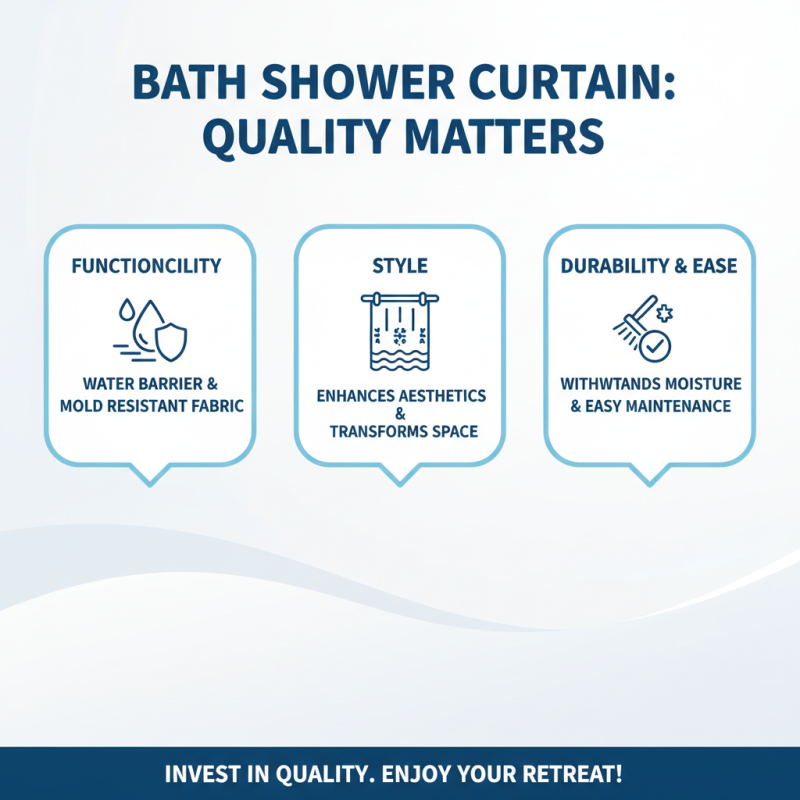 BATH SHOWER CURTAIN: QUALITY MATTERS

FUNCTIONCILITY

WATER BARRIER & MOLD RESISTANT FABRIC

STYLE

ENHANCES AESTHETICS & TRANSFORMS SPACE

DURABILITY & EASE

WITHWTANDS MOISTURE & EASY MAINTENANCE

INVEST IN QUALITY. ENJOY YOUR RETREAT!